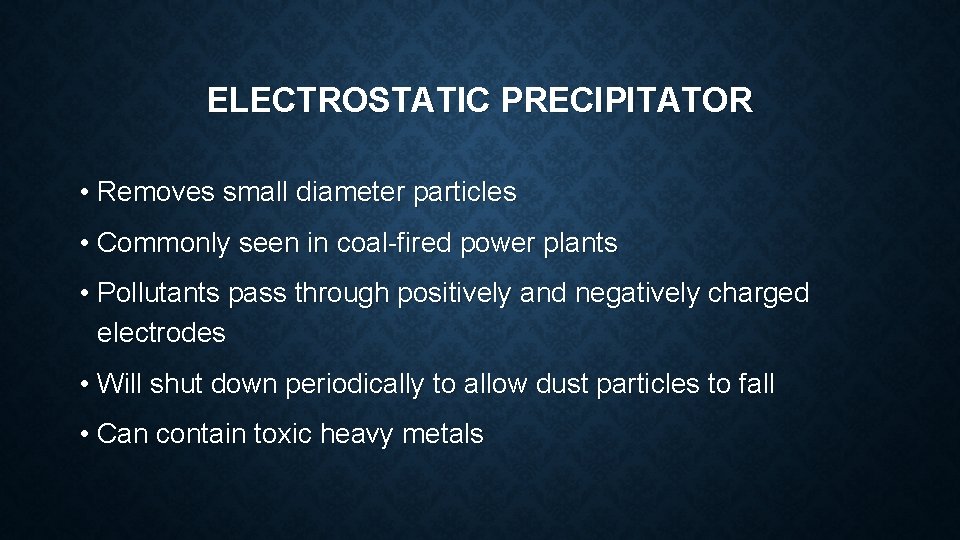 ELECTROSTATIC PRECIPITATOR

• Removes small diameter particles

• Commonly seen in coal-fired power plants

• Pollutants pass through positively and negatively charged electrodes

• Will shut down periodically to allow dust particles to fall

• Can contain toxic heavy metals